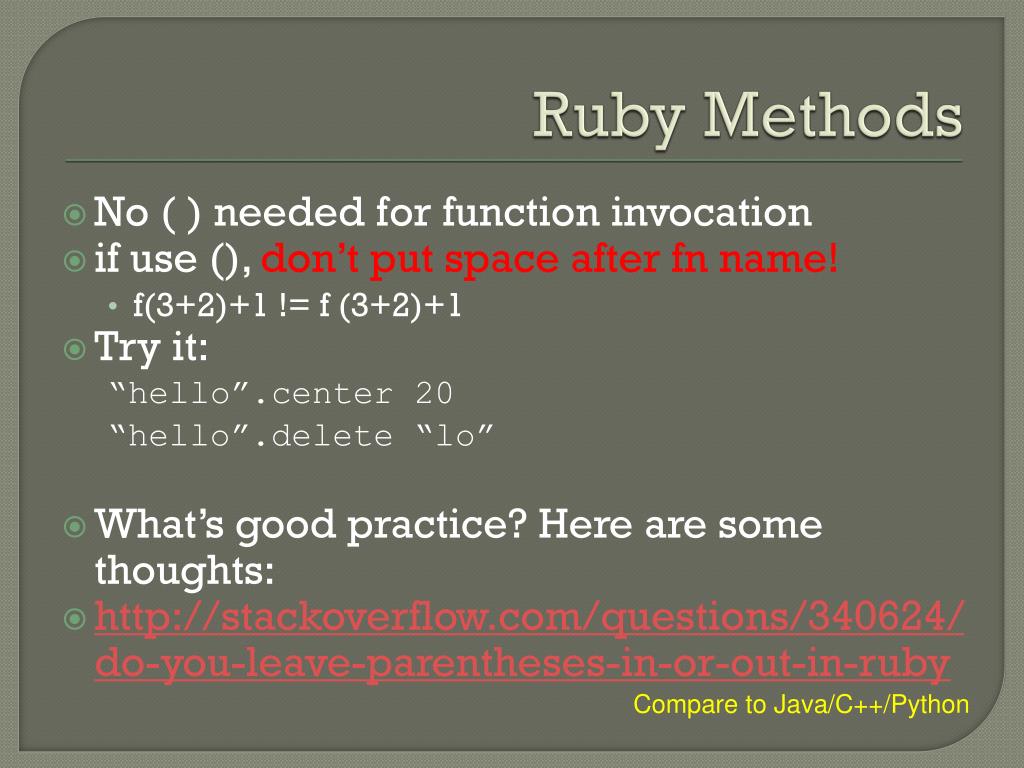 Ruby Methods

No ( ) needed for function invocation

if use (), don’t put space after fn name!

• f(3+2)+1 != f (3+2)+1

Try it:

“hello”.center 20

“hello”.delete “lo”

What’s good practice? Here are some thoughts:

http://stackoverflow.com/questions/340624/do-you-leave-parentheses-in-or-out-in-ruby

Compare to Java/C++/Python